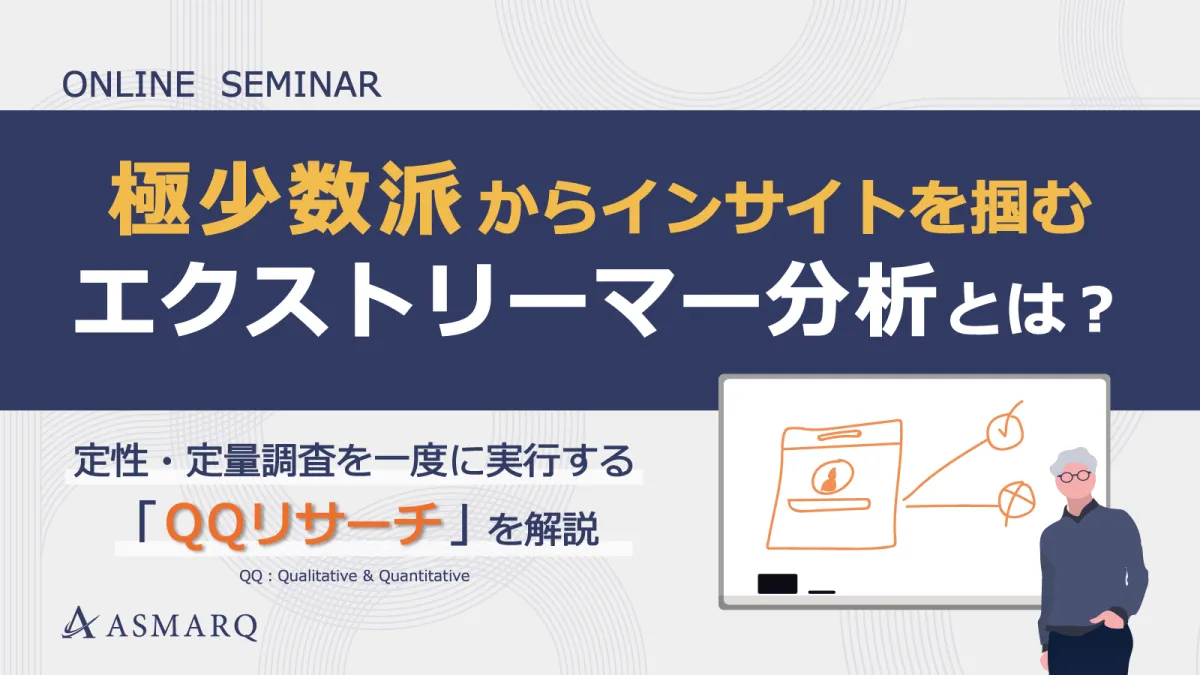 ONLINE SEMINAR

極少数派からインサイトを掴む
エクストリーマー分析とは？

定性・定量調査を一度に実行する
「QQリサーチ」を解説

QQ : Qualitative & Quantitative

ASMARQ